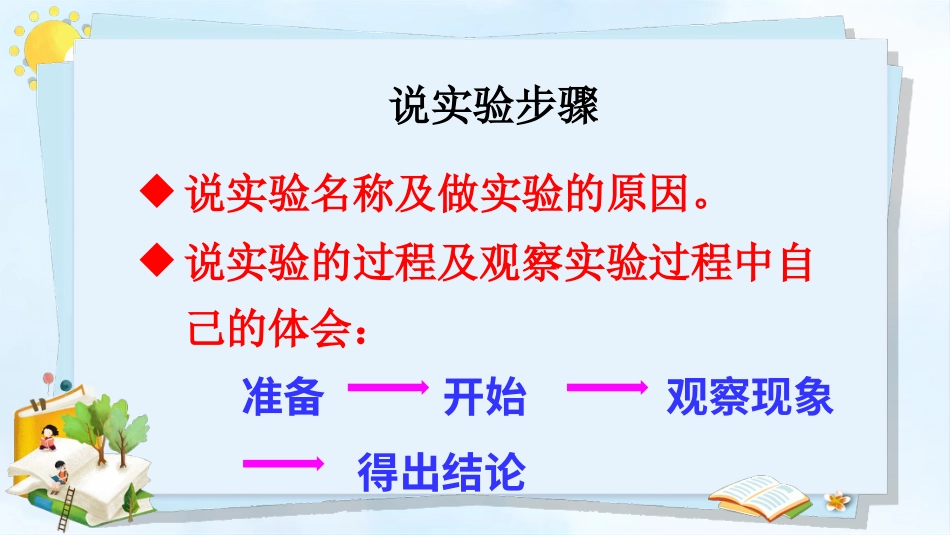 说实验步骤

◆ 说实验名称及做实验的原因。

◆ 说实验的过程及观察实验过程中自己的体会：

准备 → 开始 → 观察现象 → 得出结论